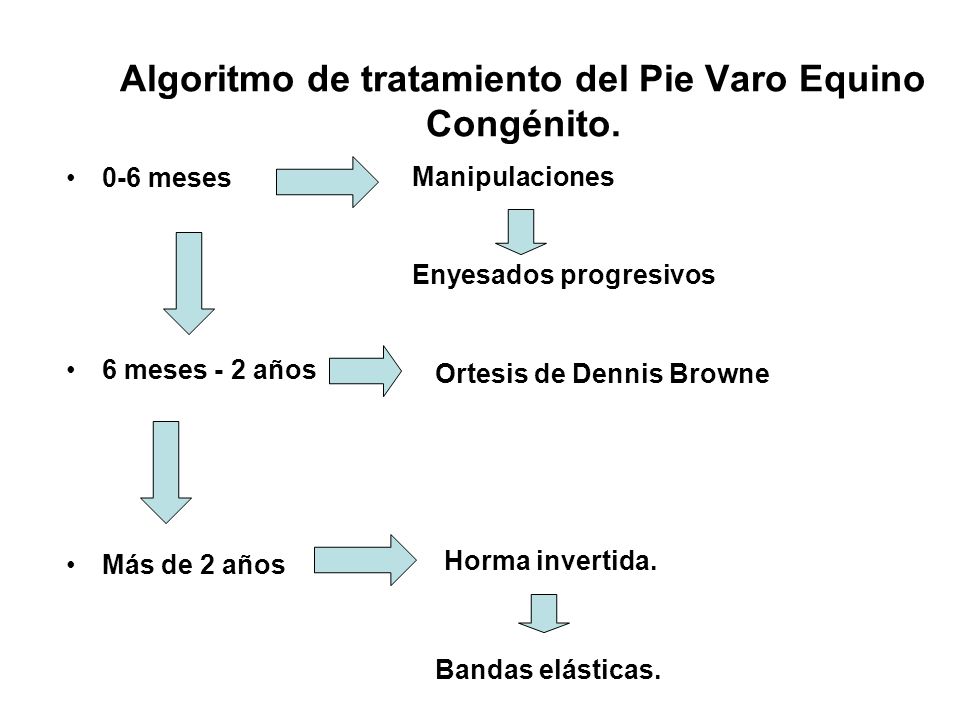 Algoritmo de tratamiento del Pie Varo Equino Congénito.

• 0-6 meses

Manipulaciones

Enyesados progresivos

• 6 meses - 2 años

Ortesis de Dennis Browne

• Más de 2 años

Horma invertida.

Bandas elásticas.